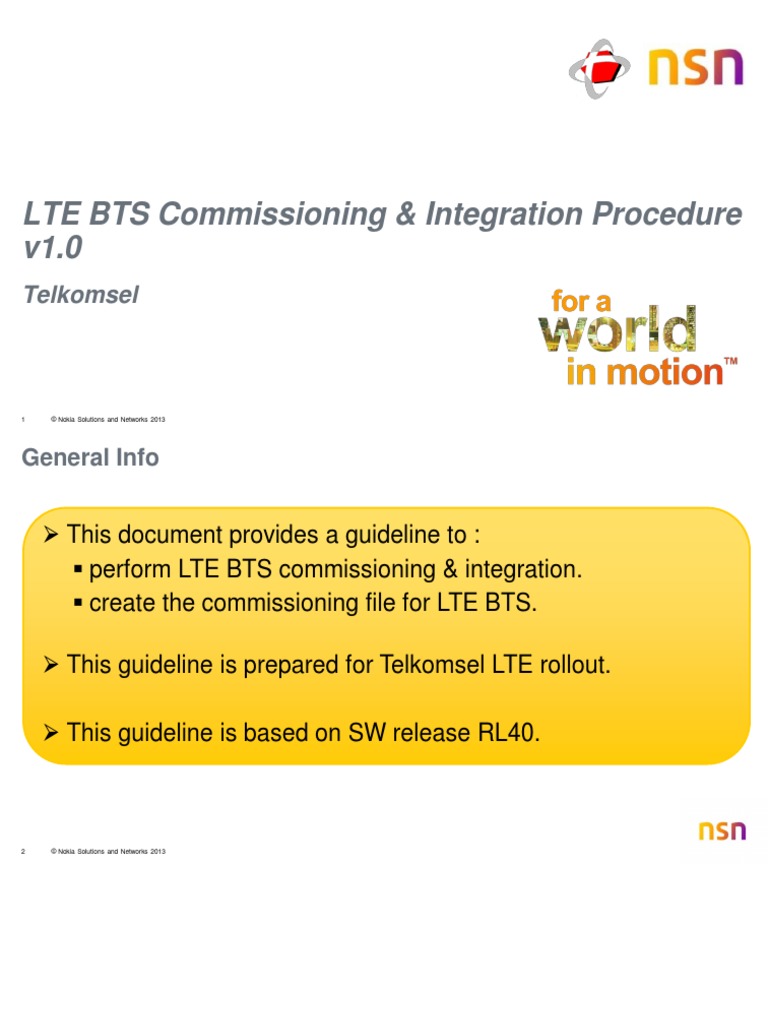 nsn

LTE BTS Commissioning & Integration Procedure v1.0

Telkomsel

for a world in motion™

1 © Nokia Solutions and Networks 2013

General Info

➢ This document provides a guideline to :
▪ perform LTE BTS commissioning & integration.
▪ create the commissioning file for LTE BTS.

➢ This guideline is prepared for Telkomsel LTE rollout.

➢ This guideline is based on SW release RL40.

nsn

2 © Nokia Solutions and Networks 2013